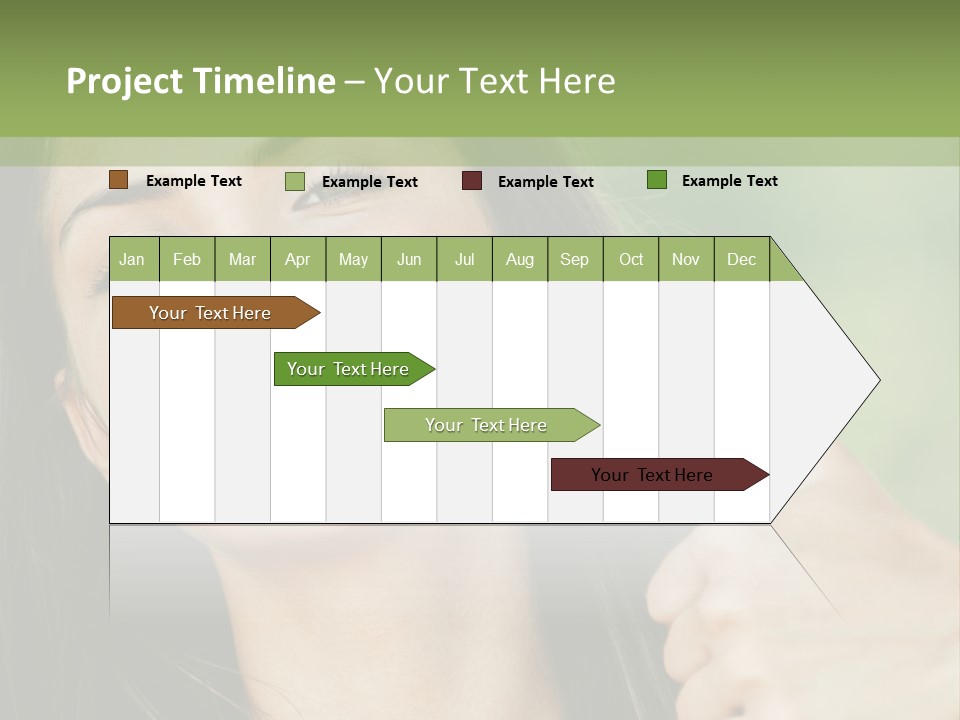 Project Timeline – Your Text Here

Example Text
Example Text
Example Text
Example Text

| Jan | Feb | Mar | Apr | May | Jun | Jul | Aug | Sep | Oct | Nov | Dec |
|---|---|---|---|---|---|---|---|---|---|---|---|

Your Text Here

Your Text Here

Your Text Here

Your Text Here